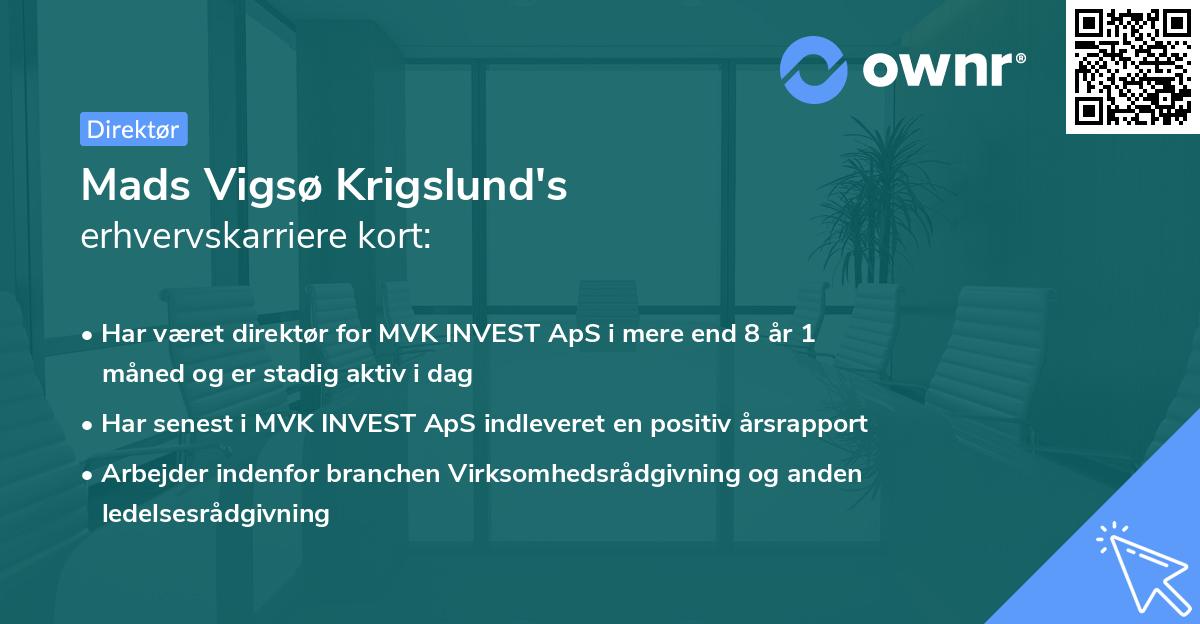 ownr®

Direktør

Mads Vigsø Krigslund's erhvervskarriere kort:

• Har været direktør for MVK INVEST ApS i mere end 8 år 1 måned og er stadig aktiv i dag

• Har senest i MVK INVEST ApS indleveret en positiv årsrapport

• Arbejder indenfor branchen Virksomhedsrådgivning og anden ledelsesrådgivning